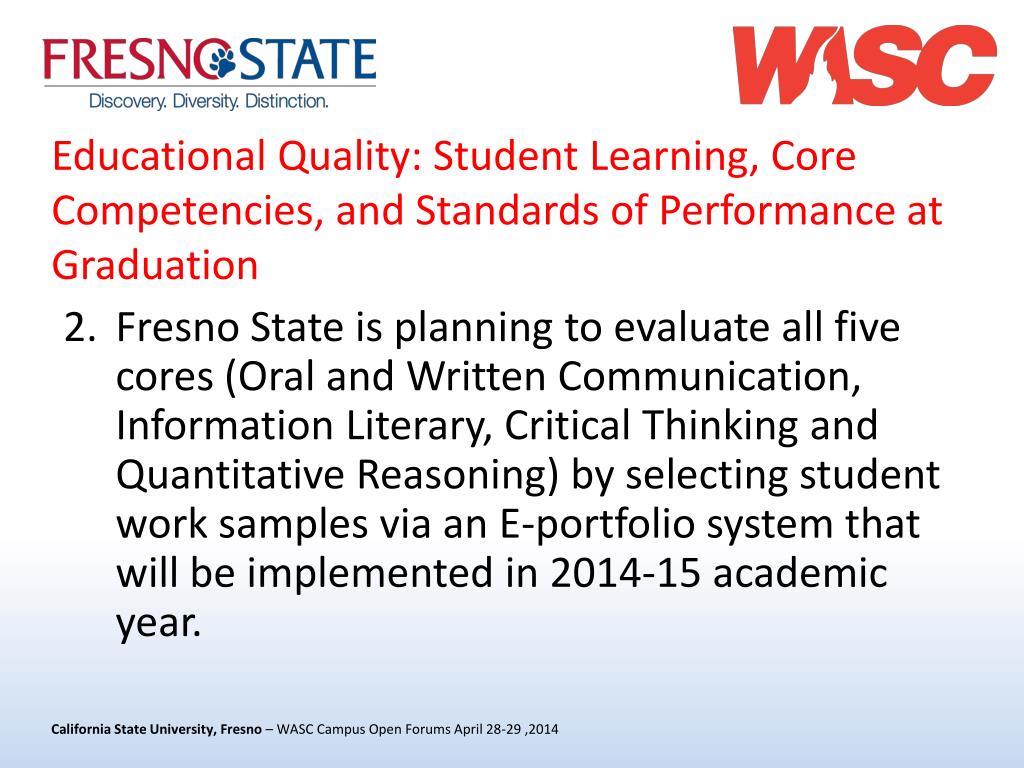 FRESNO STATE
Discovery. Diversity. Distinction.

WASC

Educational Quality: Student Learning, Core Competencies, and Standards of Performance at Graduation

2. Fresno State is planning to evaluate all five cores (Oral and Written Communication, Information Literary, Critical Thinking and Quantitative Reasoning) by selecting student work samples via an E-portfolio system that will be implemented in 2014-15 academic year.

California State University, Fresno – WASC Campus Open Forums April 28-29 ,2014